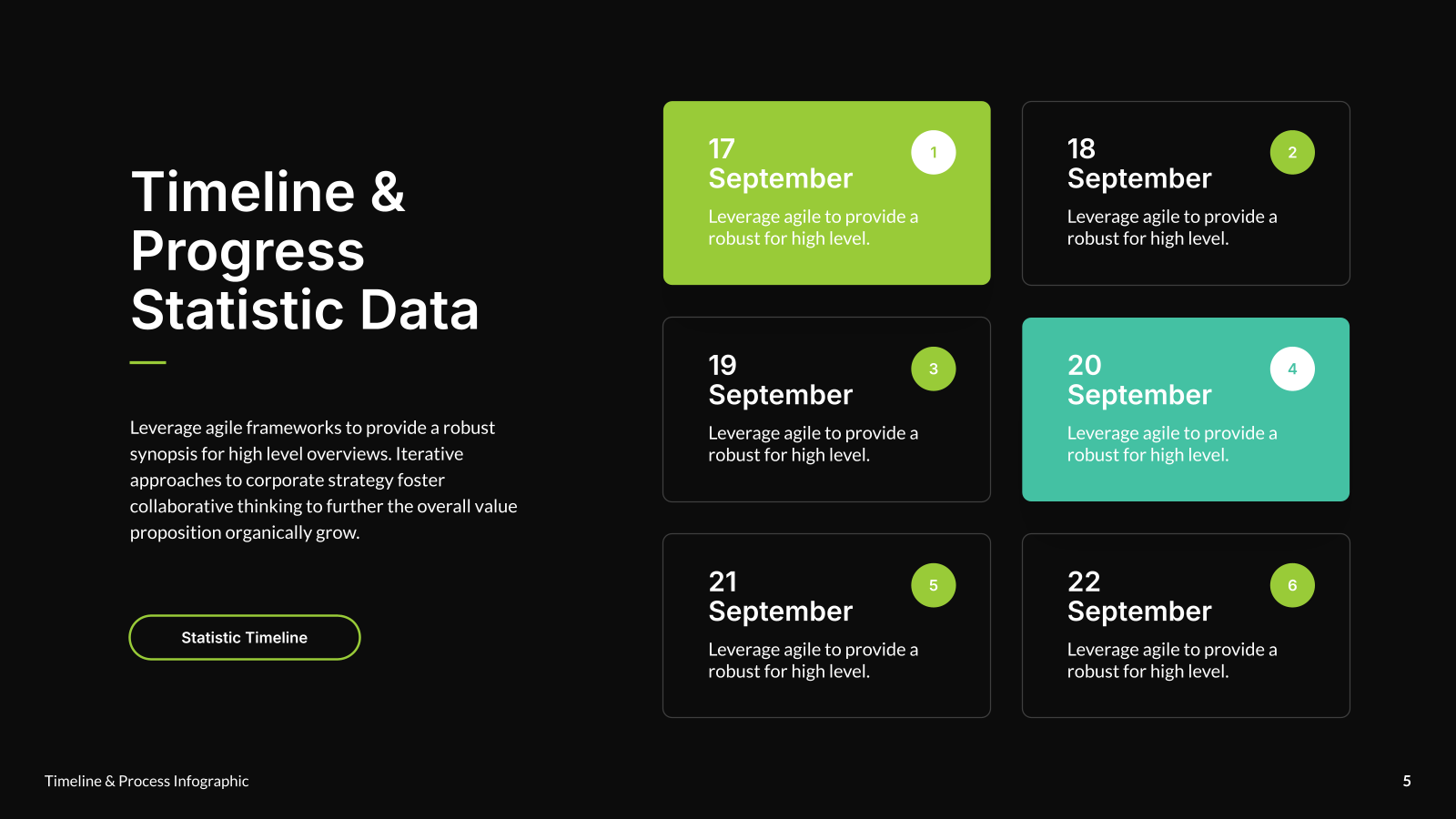 Timeline & Progress Statistic Data

Leverage agile frameworks to provide a robust synopsis for high level overviews. Iterative approaches to corporate strategy foster collaborative thinking to further the overall value proposition organically grow.

Statistic Timeline

17 September
1
Leverage agile to provide a robust for high level.

18 September
2
Leverage agile to provide a robust for high level.

19 September
3
Leverage agile to provide a robust for high level.

20 September
4
Leverage agile to provide a robust for high level.

21 September
5
Leverage agile to provide a robust for high level.

22 September
6
Leverage agile to provide a robust for high level.

Timeline & Process Infographic

5